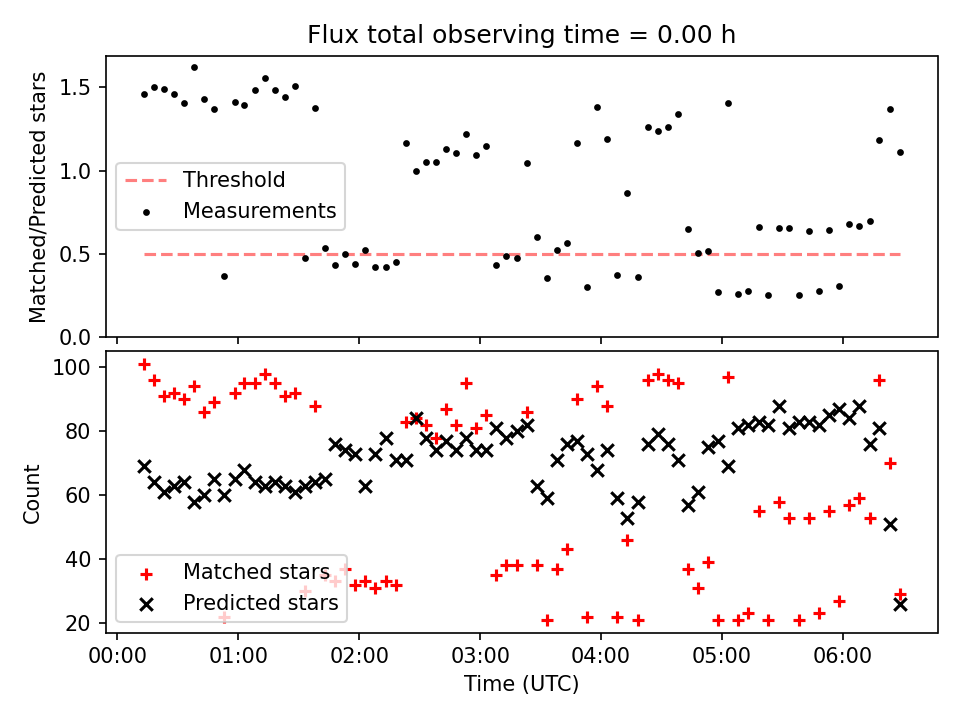 Flux total observing time = 0.00 h

Matched/Predicted stars

1.5
1.0
0.5
0.0

Threshold
Measurements

Count

100
80
60
40
20

Matched stars
Predicted stars

00:00 01:00 02:00 03:00 04:00 05:00 06:00

Time (UTC)